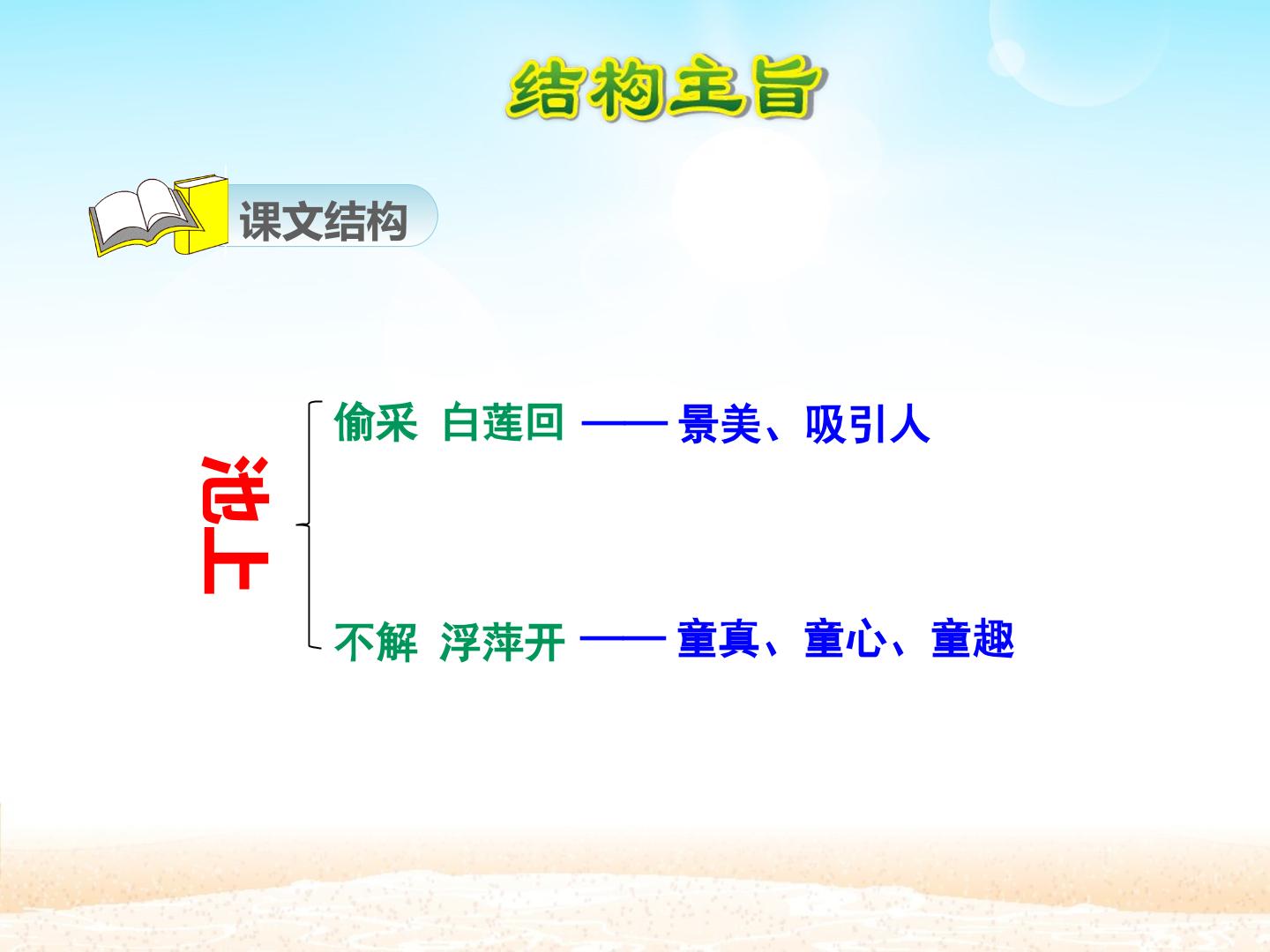 结构主旨

课文结构

池上

偷采 白莲回 —— 景美、吸引人

不解 浮萍开 —— 童真、童心、童趣